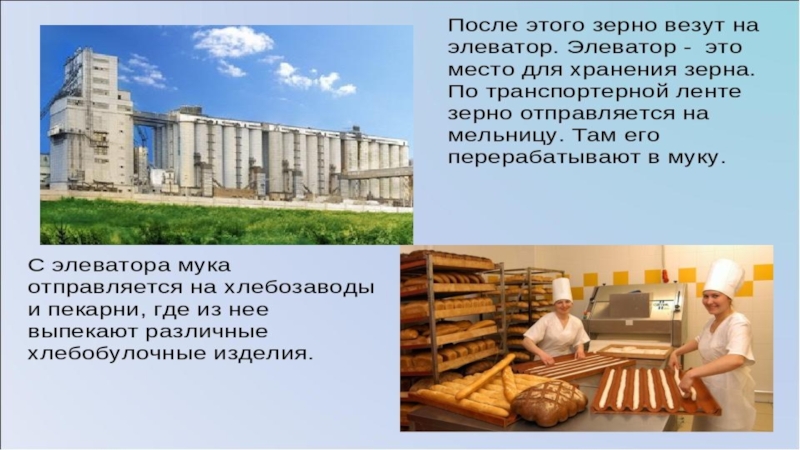 После этого зерно везут на элеватор. Элеватор - это место для хранения зерна. По транспортерной ленте зерно отправляется на мельницу. Там его перерабатывают в муку.

С элеватора мука отправляется на хлебозаводы и пекарни, где из нее выпекают различные хлебобулочные изделия.